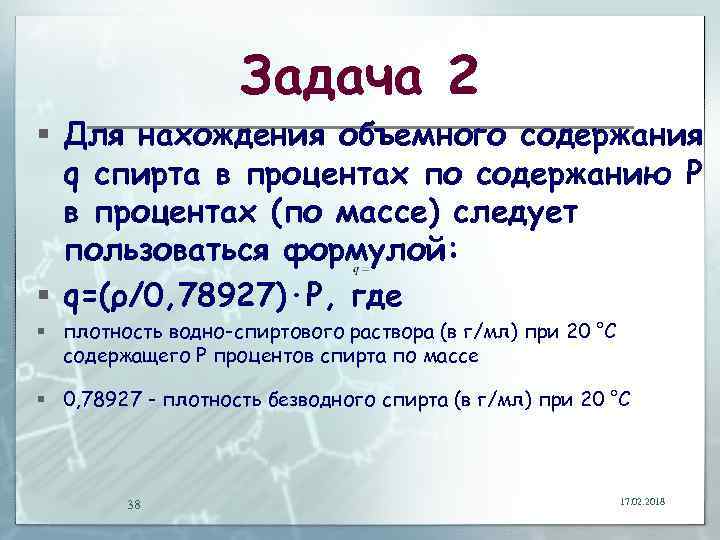 Задача 2

▪ Для нахождения объемного содержания q спирта в процентах по содержанию P в процентах (по массе) следует пользоваться формулой:

$q =$

▪ q=(ρ/0,78927)·P, где

▪ плотность водно-спиртового раствора (в г/мл) при 20 °C содержащего P процентов спирта по массе

▪ 0,78927 - плотность безводного спирта (в г/мл) при 20 °C

38

17.02.2018